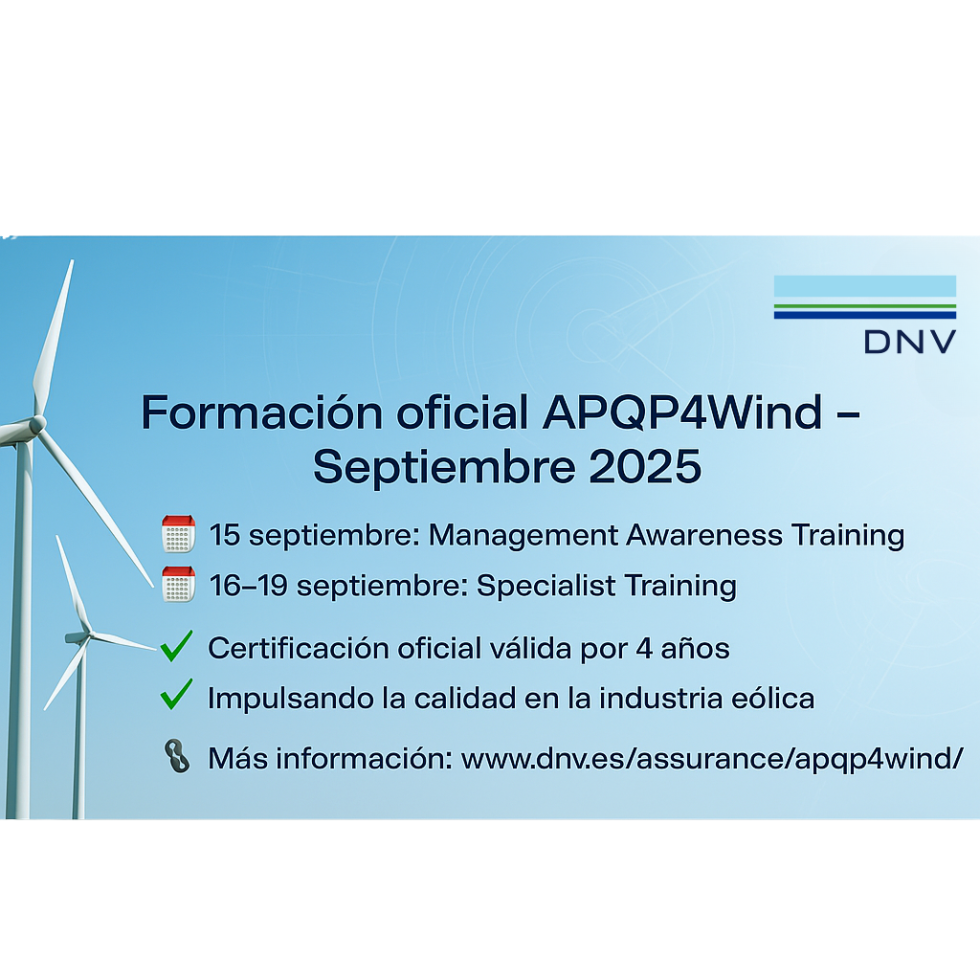 DNV

Formación oficial APQP4Wind – Septiembre 2025

15 septiembre: Management Awareness Training

16–19 septiembre: Specialist Training

Certificación oficial válida por 4 años

Impulsando la calidad en la industria eólica

Más información: www.dnv.es/assurance/apqp4wind/